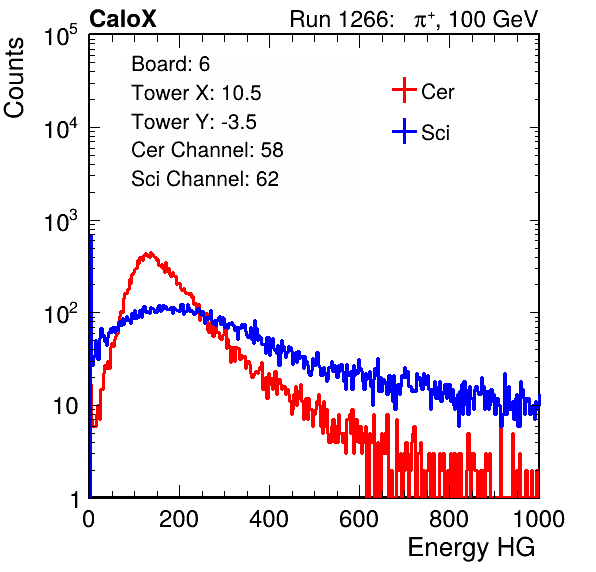 CaloX

Run 1266: $\pi^{+}$, 100 GeV

Counts

$10^5$

$10^4$

$10^3$

$10^2$

10

1

Board: 6
Tower X: 10.5
Tower Y: -3.5
Cer Channel: 58
Sci Channel: 62

Cer
Sci

0
200
400
600
800
1000

Energy HG